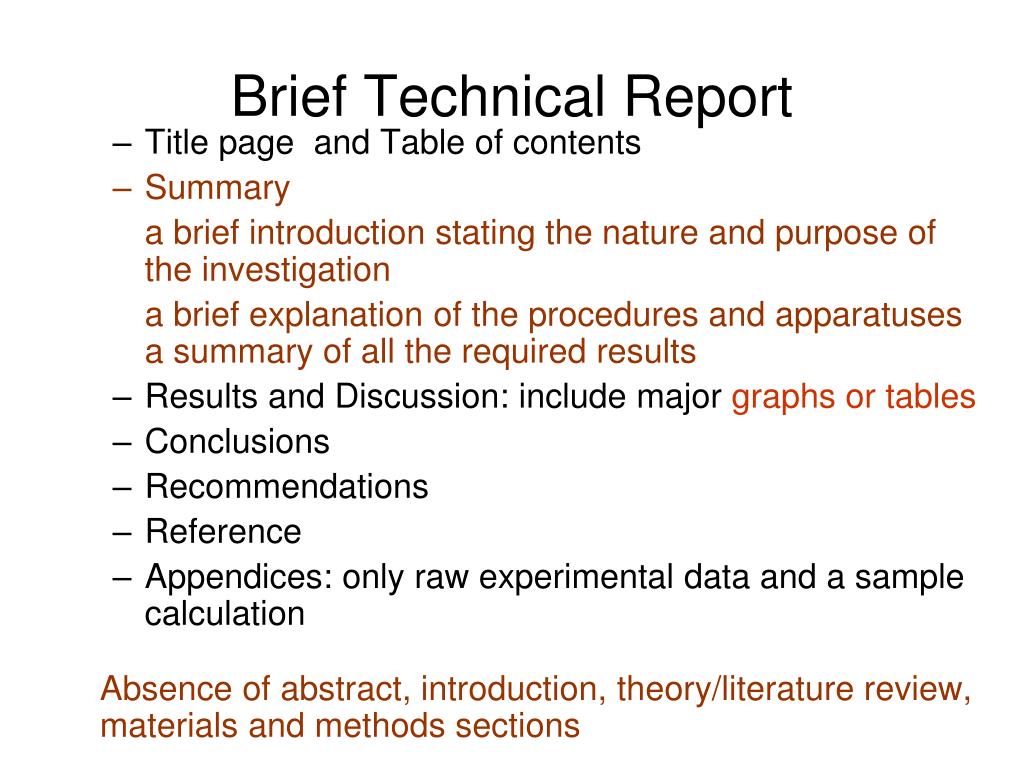 Brief Technical Report

– Title page and Table of contents

– Summary

a brief introduction stating the nature and purpose of the investigation

a brief explanation of the procedures and apparatuses a summary of all the required results

– Results and Discussion: include major graphs or tables

– Conclusions

– Recommendations

– Reference

– Appendices: only raw experimental data and a sample calculation

Absence of abstract, introduction, theory/literature review, materials and methods sections